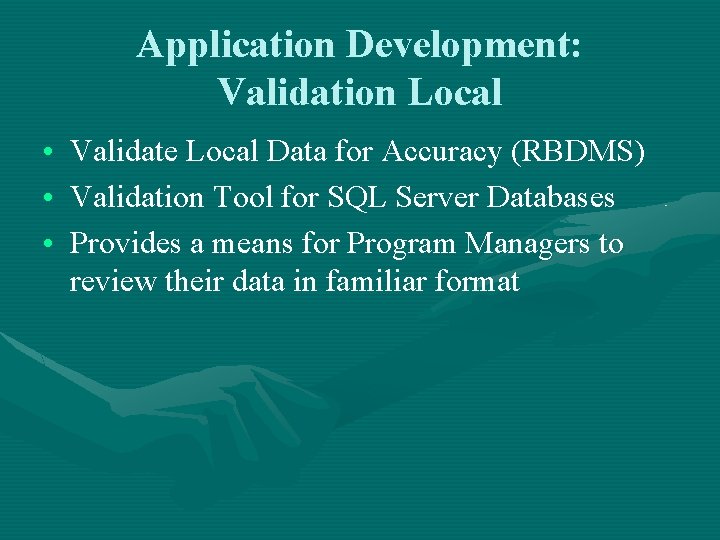 Application Development: Validation Local

• Validate Local Data for Accuracy (RBDMS)
• Validation Tool for SQL Server Databases
• Provides a means for Program Managers to review their data in familiar format